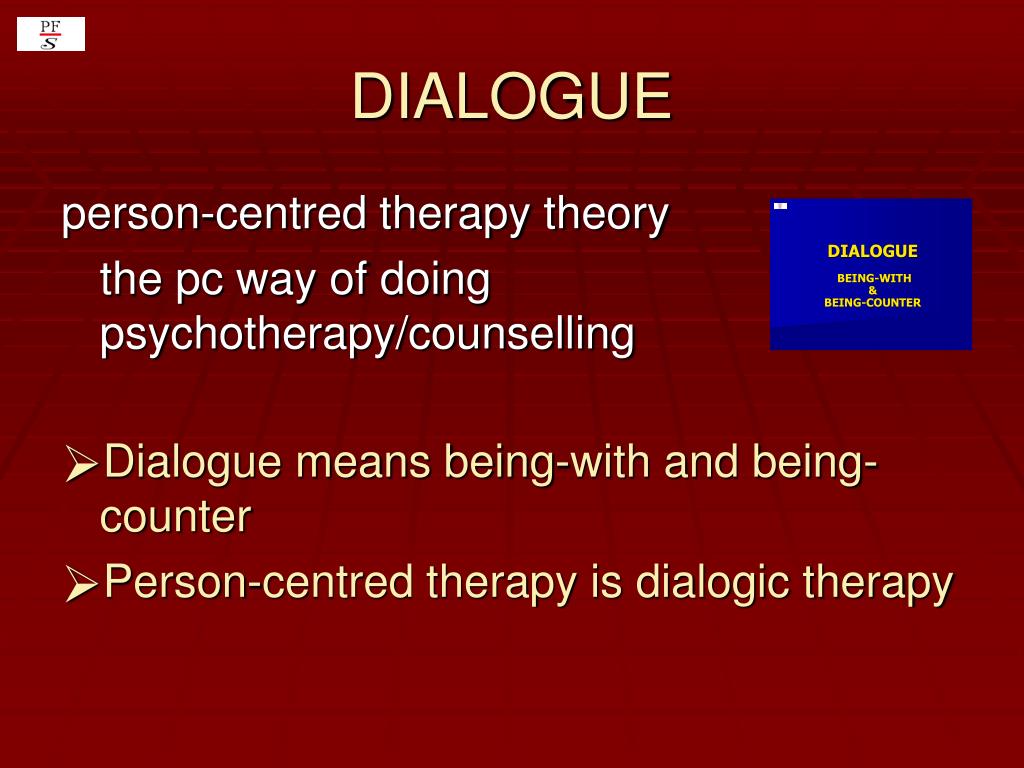 PF
S

DIALOGUE

person-centred therapy theory

the pc way of doing psychotherapy/counselling

DIALOGUE
BEING-WITH
&
BEING-COUNTER

➢Dialogue means being-with and being-counter

➢Person-centred therapy is dialogic therapy